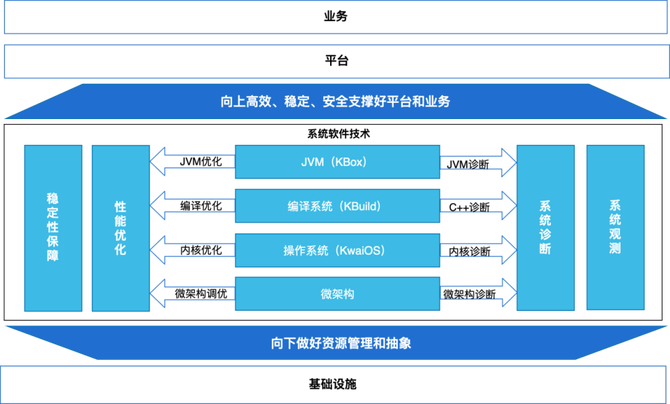 业务

平台

向上高效、稳定、安全支撑好平台和业务

系统软件技术

稳定性保障

性能优化

JVM优化

JVM（KBox）

JVM诊断

编译优化

编译系统（KBuild）

C++诊断

内核优化

操作系统（KwaiOS）

内核诊断

微架构调优

微架构

微架构诊断

系统诊断

系统观测

向下做好资源管理和抽象

基础设施